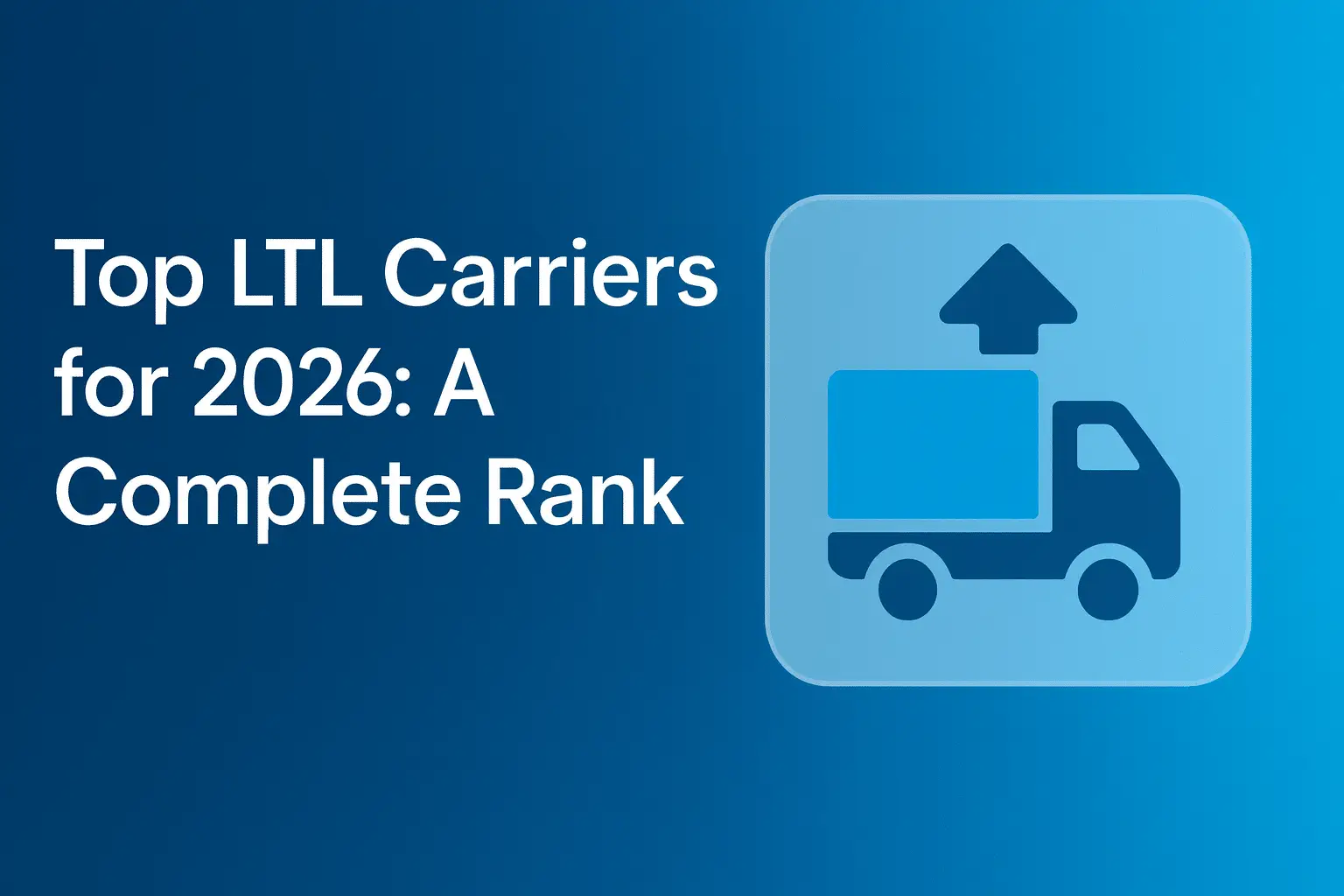 Top LTL Carriers for 2026: A Complete Rank